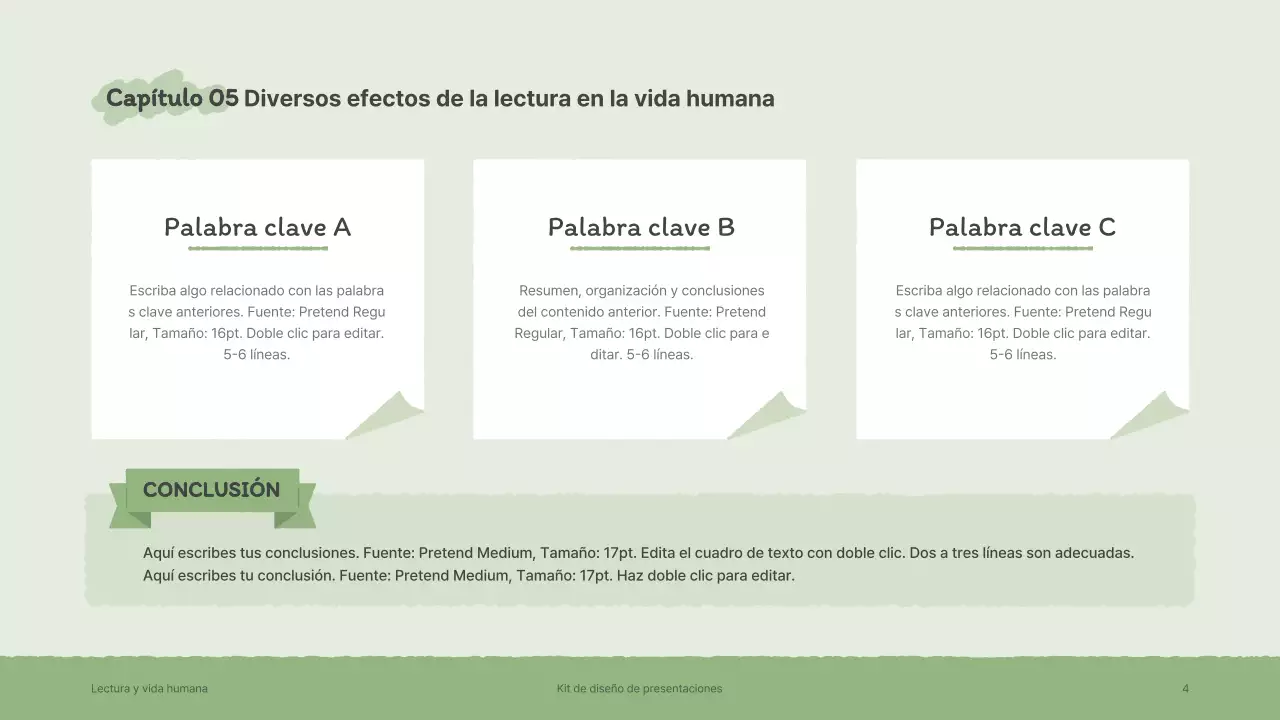 Capítulo 05 Diversos efectos de la lectura en la vida humana

Palabra clave A

Escriba algo relacionado con las palabra s clave anteriores. Fuente: Pretend Regu lar, Tamaño: 16pt. Doble clic para editar. 5-6 líneas.

Palabra clave B

Resumen, organización y conclusiones del contenido anterior. Fuente: Pretend Regular, Tamaño: 16pt. Doble clic para e ditar. 5-6 líneas.

Palabra clave C

Escriba algo relacionado con las palabra s clave anteriores. Fuente: Pretend Regu lar, Tamaño: 16pt. Doble clic para editar. 5-6 líneas.

CONCLUSIÓN

Aquí escribes tus conclusiones. Fuente: Pretend Medium, Tamaño: 17pt. Edita el cuadro de texto con doble clic. Dos a tres líneas son adecuadas.
Aquí escribes tu conclusión. Fuente: Pretend Medium, Tamaño: 17pt. Haz doble clic para editar.

Lectura y vida humana

Kit de diseño de presentaciones

4